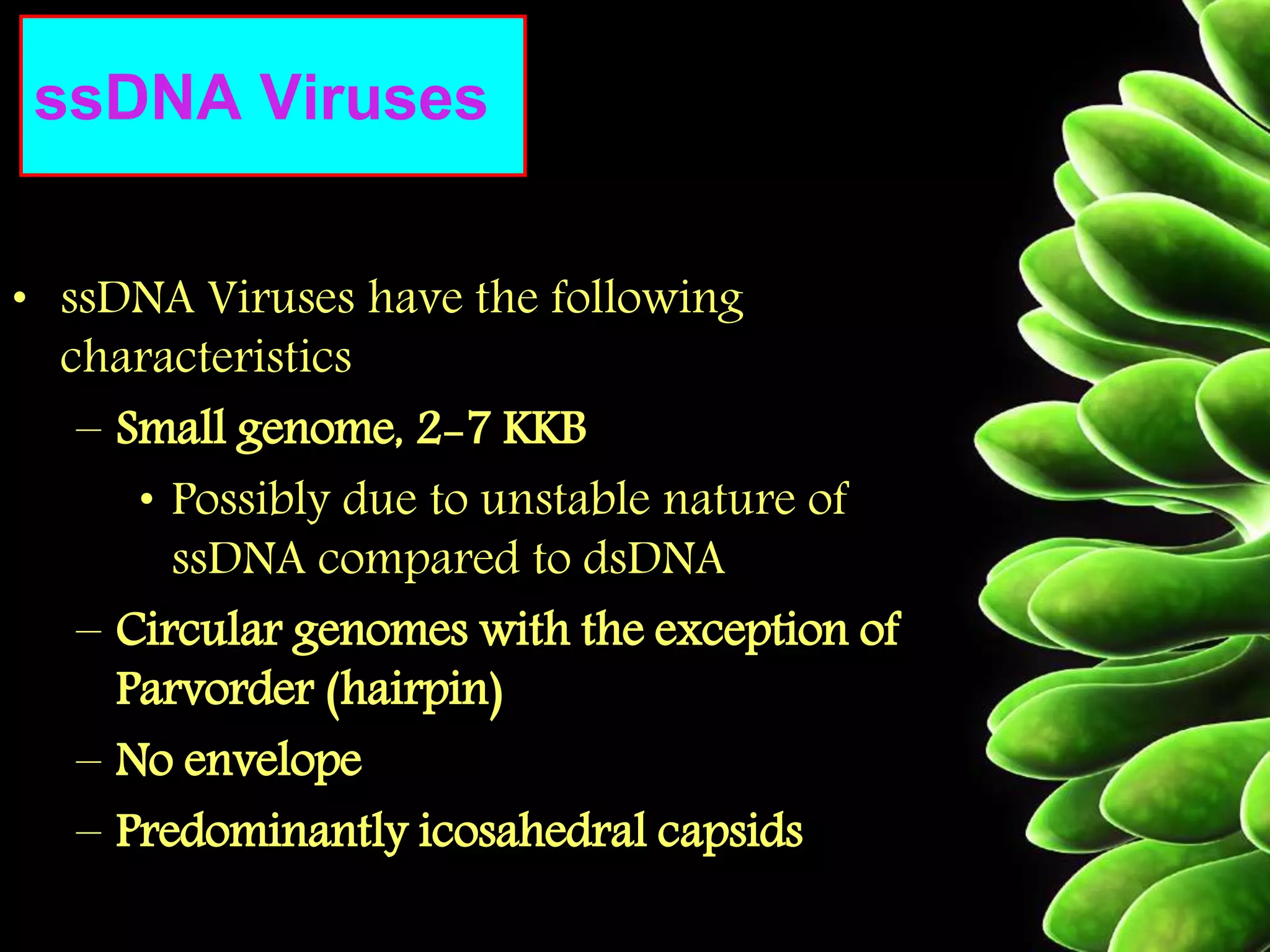 ssDNA Viruses

• ssDNA Viruses have the following characteristics
– Small genome, 2-7 KKB
• Possibly due to unstable nature of ssDNA compared to dsDNA
– Circular genomes with the exception of Parvorder (hairpin)
– No envelope
– Predominantly icosahedral capsids